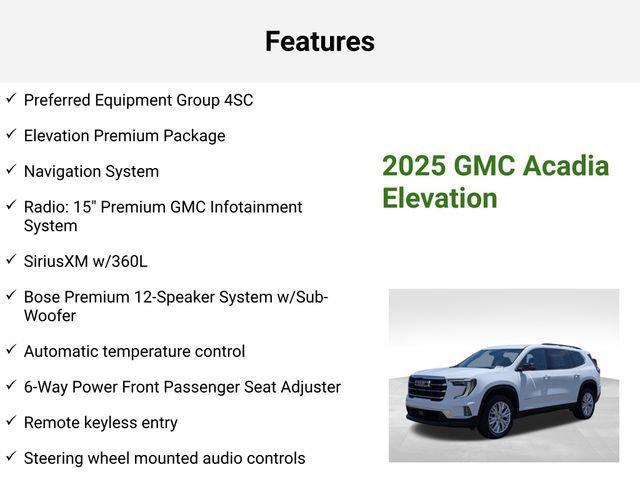 Features

✓ Preferred Equipment Group 4SC
✓ Elevation Premium Package
✓ Navigation System
✓ Radio: 15" Premium GMC Infotainment System
✓ SiriusXM w/360L
✓ Bose Premium 12-Speaker System w/Sub-Woofer
✓ Automatic temperature control
✓ 6-Way Power Front Passenger Seat Adjuster
✓ Remote keyless entry
✓ Steering wheel mounted audio controls

2025 GMC Acadia Elevation